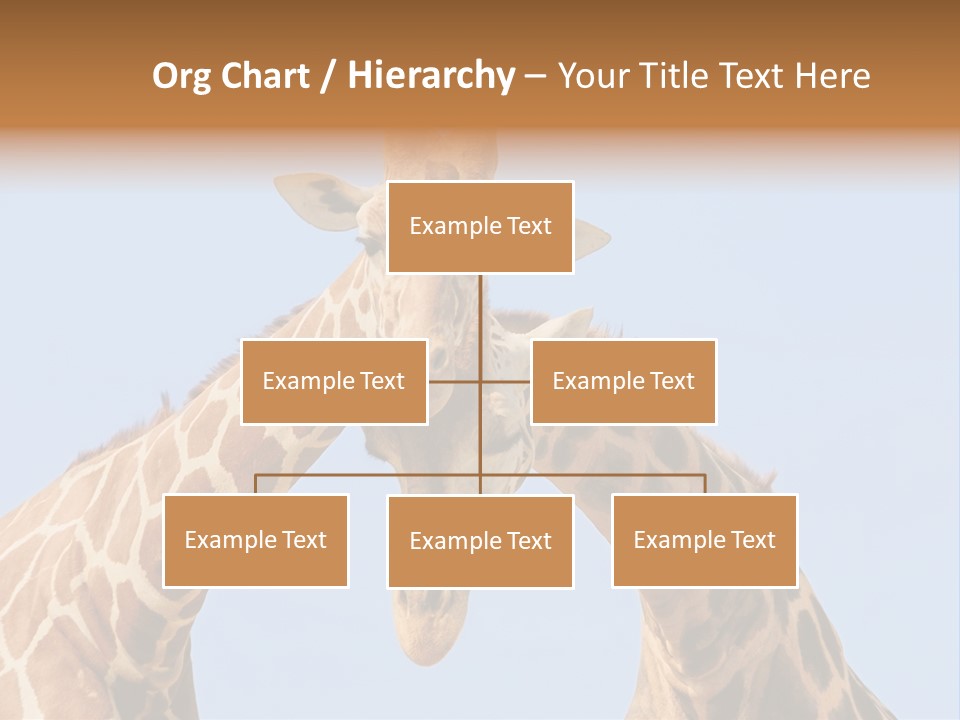 Org Chart / Hierarchy – Your Title Text Here

Example Text

Example Text

Example Text

Example Text

Example Text

Example Text